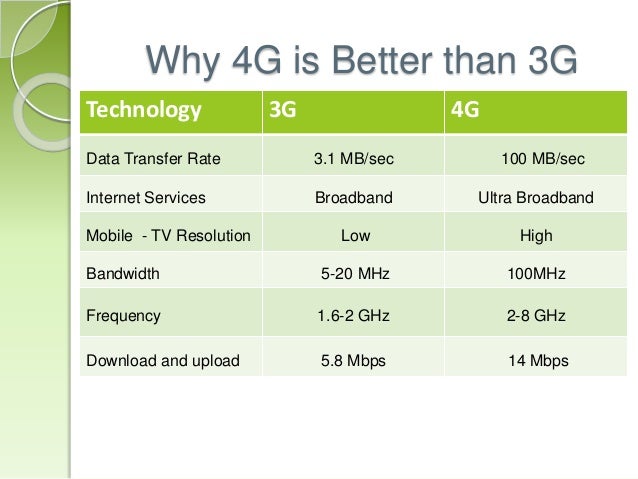 Why 4G is Better than 3G

| Technology | 3G | 4G |
|---|---|---|
| Data Transfer Rate | 3.1 MB/sec | 100 MB/sec |
| Internet Services | Broadband | Ultra Broadband |
| Mobile - TV Resolution | Low | High |
| Bandwidth | 5-20 MHz | 100MHz |
| Frequency | 1.6-2 GHz | 2-8 GHz |
| Download and upload | 5.8 Mbps | 14 Mbps |